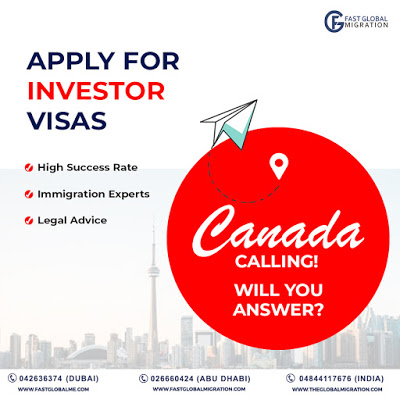 FAST GLOBAL MIGRATION

APPLY FOR INVESTOR VISAS

High Success Rate

Immigration Experts

Legal Advice

Canada CALLING!

WILL YOU ANSWER?

042636374 (DUBAI)
WWW.FASTGLOBALME.COM

026660424 (ABU DHABI)
WWW.FASTGLOBALMIGRATION.COM

04844117676 (INDIA)
WWW.THEGLOBALMIGRATION.COM